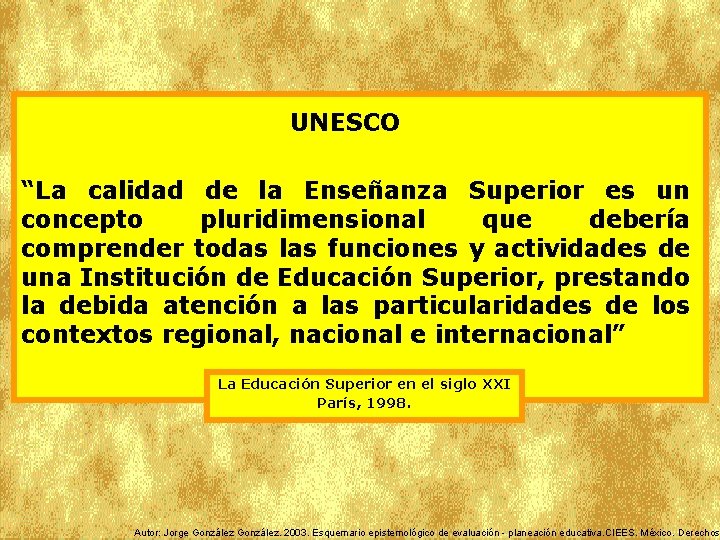 UNESCO

“La calidad de la Enseñanza Superior es un concepto pluridimensional que debería comprender todas las funciones y actividades de una Institución de Educación Superior, prestando la debida atención a las particularidades de los contextos regional, nacional e internacional”

La Educación Superior en el siglo XXI
París, 1998.

Autor: Jorge González González. 2003. Esquemario epistemológico de evaluación - planeación educativa.CIEES. México. Derechos